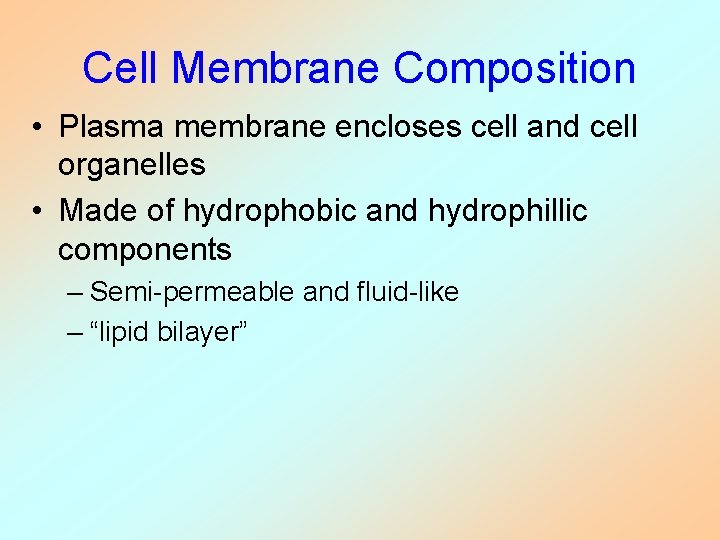 Cell Membrane Composition

• Plasma membrane encloses cell and cell organelles

• Made of hydrophobic and hydrophillic components

– Semi-permeable and fluid-like

– “lipid bilayer”